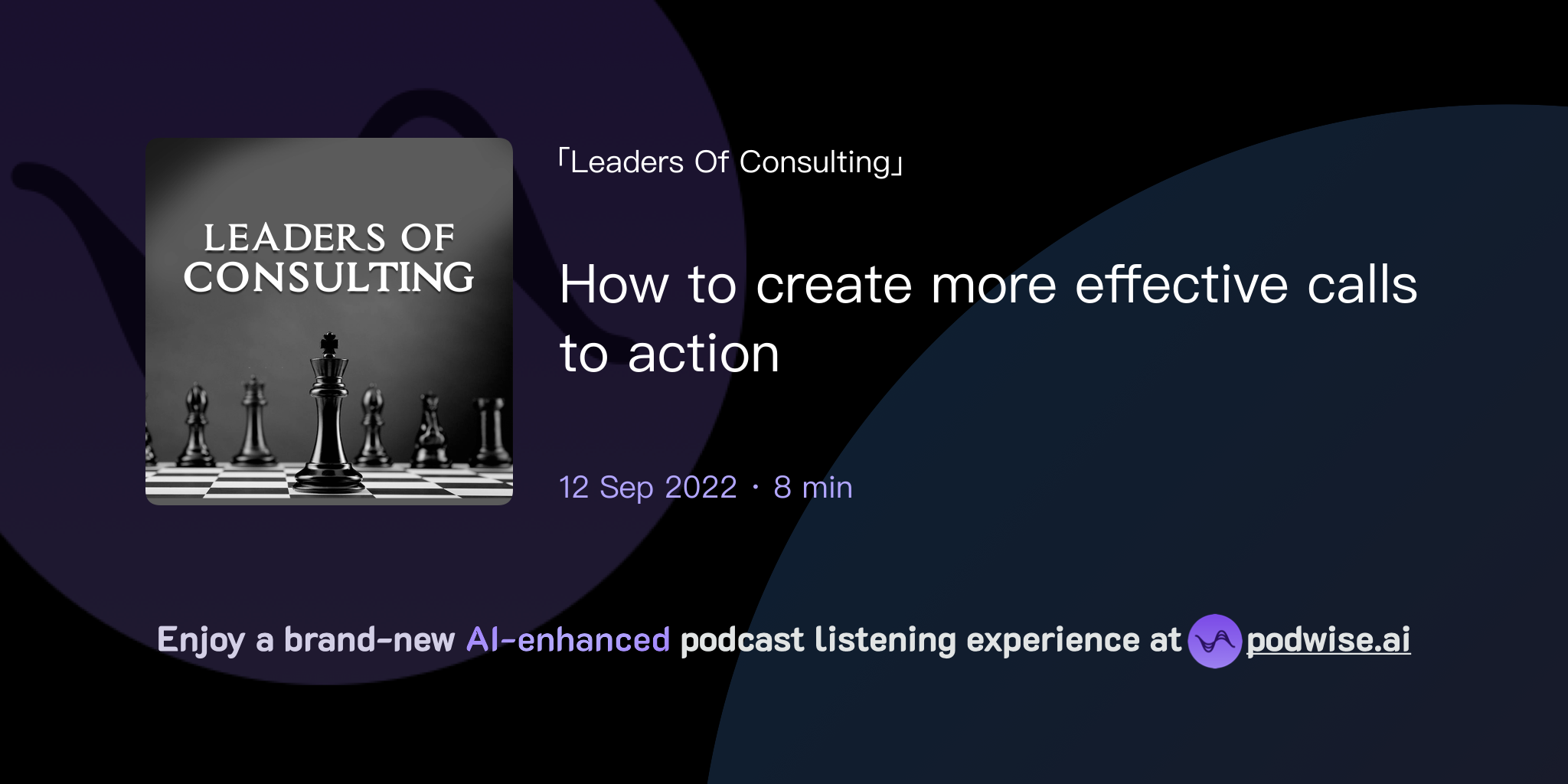 LEADERS OF CONSULTING

「Leaders Of Consulting」

How to create more effective calls to action

12 Sep 2022 · 8 min

Enjoy a brand-new AI-enhanced podcast listening experience at podwise.ai